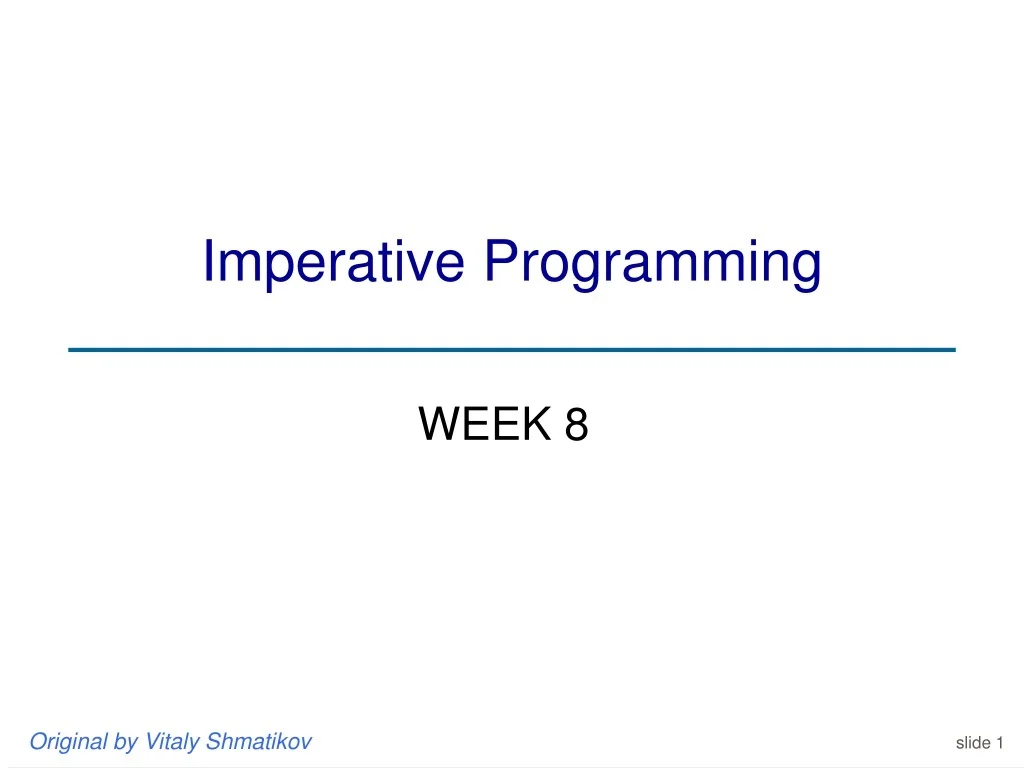 Imperative Programming

WEEK 8

Original by Vitaly Shmatikov

slide 1